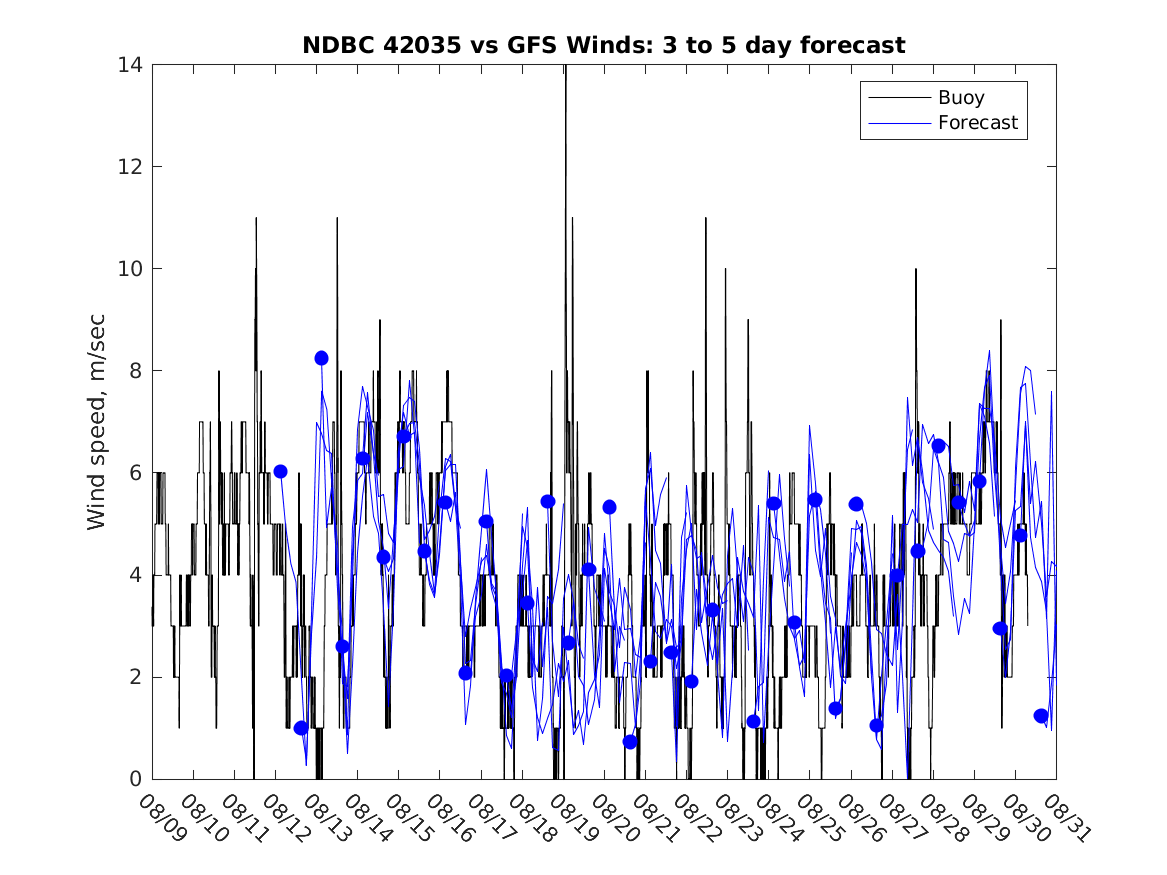 NDBC 42035 vs GFS Winds: 3 to 5 day forecast

Buoy
Forecast

Wind speed, m/sec

14
12
10
8
6
4
2
0

08/09
08/10
08/11
08/12
08/13
08/14
08/15
08/16
08/17
08/18
08/19
08/20
08/21
08/22
08/23
08/24
08/25
08/26
08/27
08/28
08/29
08/30
08/31